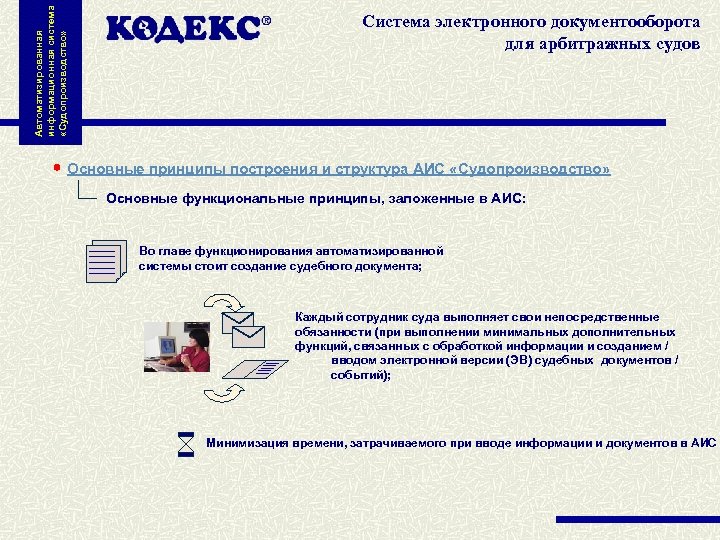 Автоматизированная информационная система «Судопроизводство»

КОДЕКС®

Система электронного документооборота для арбитражных судов

Основные принципы построения и структура АИС «Судопроизводство»

Основные функциональные принципы, заложенные в АИС:

Во главе функционирования автоматизированной системы стоит создание судебного документа;

Каждый сотрудник суда выполняет свои непосредственные обязанности (при выполнении минимальных дополнительных функций, связанных с обработкой информации и созданием / вводом электронной версии (ЭВ) судебных документов / событий);

Минимизация времени, затрачиваемого при вводе информации и документов в АИС